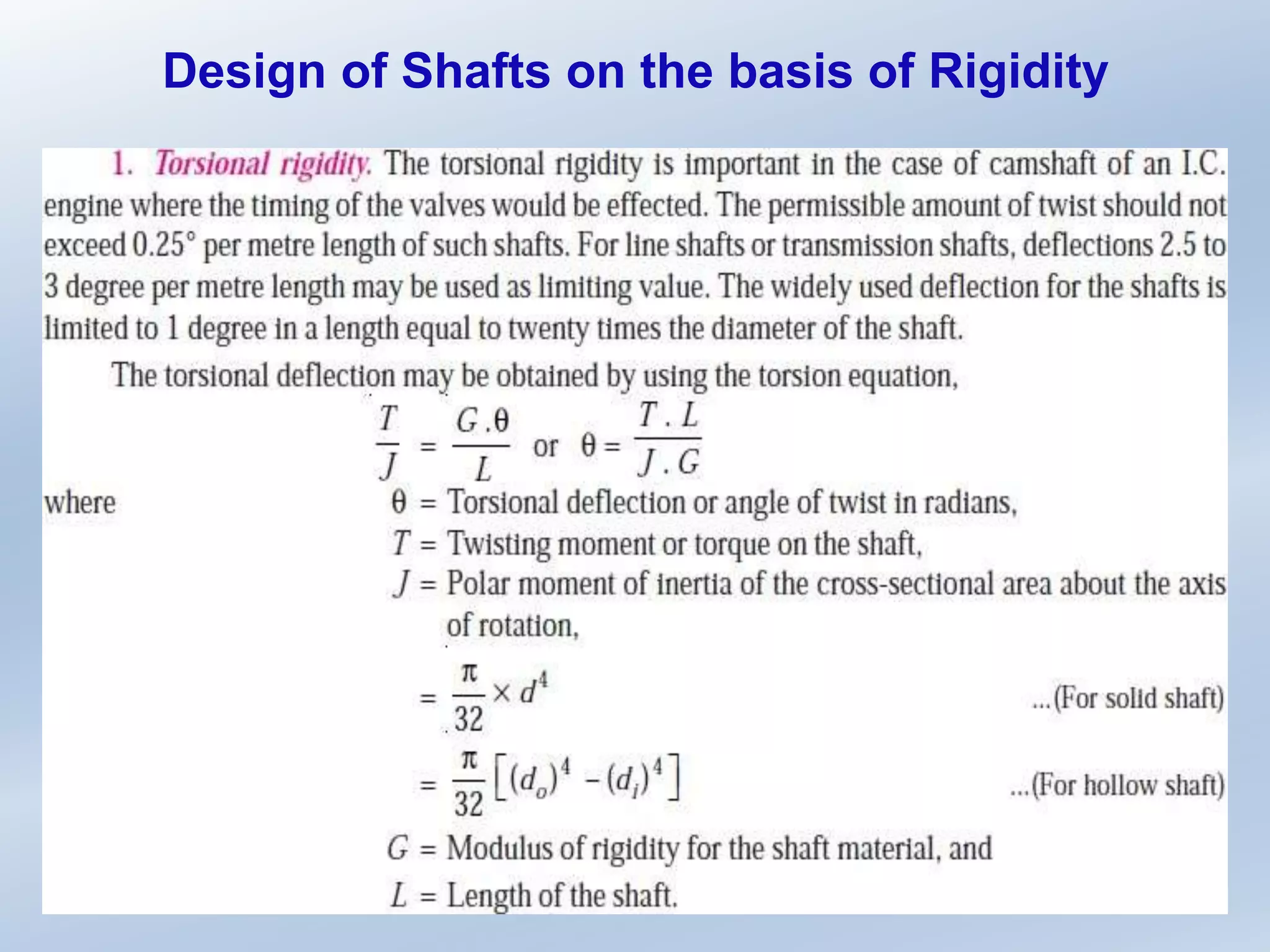 Design of Shafts on the basis of Rigidity

1. Torsional rigidity. The torsional rigidity is important in the case of camshaft of an I.C. engine where the timing of the valves would be effected. The permissible amount of twist should not exceed 0.25° per metre length of such shafts. For line shafts or transmission shafts, deflections 2.5 to 3 degree per metre length may be used as limiting value. The widely used deflection for the shafts is limited to 1 degree in a length equal to twenty times the diameter of the shaft.

The torsional deflection may be obtained by using the torsion equation,

$\frac{T}{J} = \frac{G.\theta}{L}$ or $\theta = \frac{T.L}{J.G}$

where $\theta$ = Torsional deflection or angle of twist in radians,

$T$ = Twisting moment or torque on the shaft,

$J$ = Polar moment of inertia of the cross-sectional area about the axis of rotation,

$= \frac{\pi}{32} \times d^4$ ...(For solid shaft)

$= \frac{\pi}{32}\left[(d_o)^4 - (d_i)^4\right]$ ...(For hollow shaft)

$G$ = Modulus of rigidity for the shaft material, and

$L$ = Length of the shaft.